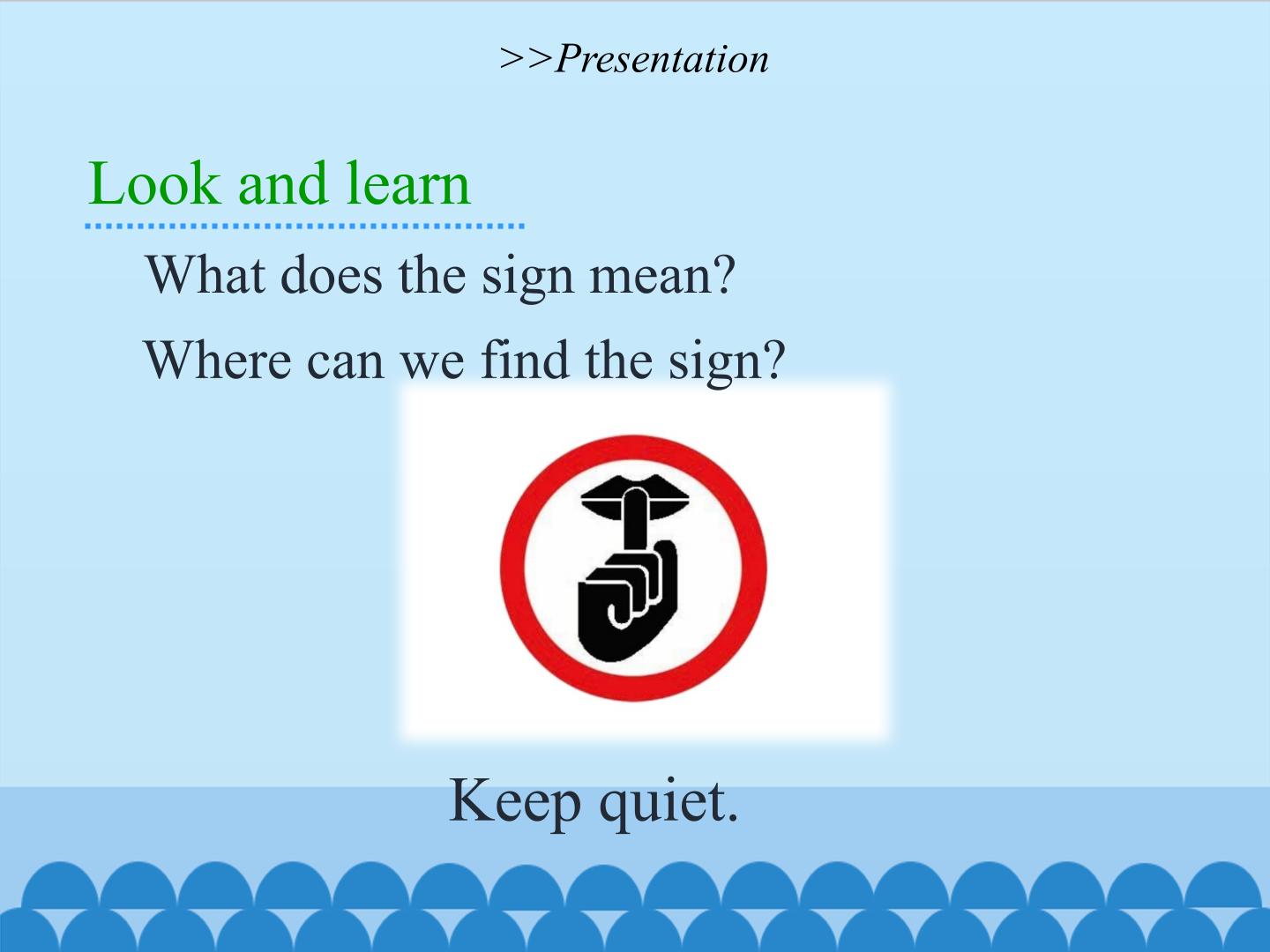 >>Presentation

Look and learn

What does the sign mean?

Where can we find the sign?

Keep quiet.